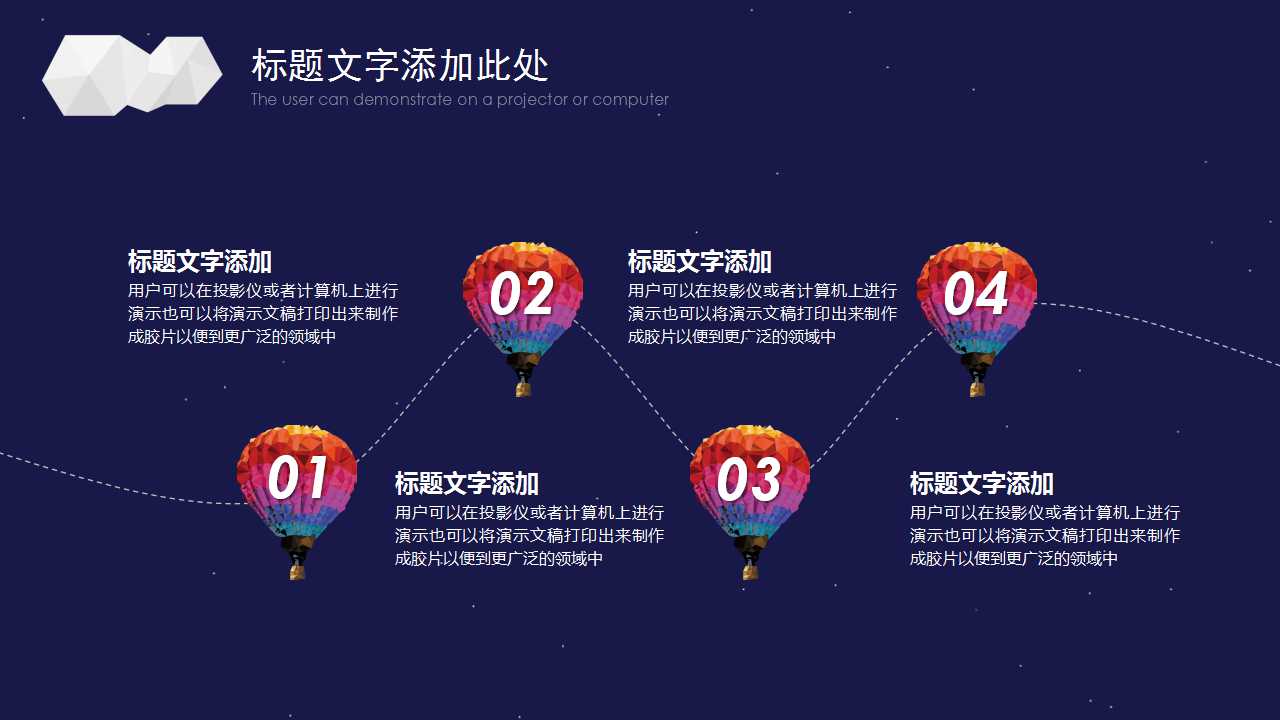 标题文字添加此处
The user can demonstrate on a projector or computer

标题文字添加
用户可以在投影仪或者计算机上进行演示也可以将演示文稿打印出来制作成胶片以便到更广泛的领域中

02

标题文字添加
用户可以在投影仪或者计算机上进行演示也可以将演示文稿打印出来制作成胶片以便到更广泛的领域中

04

01

标题文字添加
用户可以在投影仪或者计算机上进行演示也可以将演示文稿打印出来制作成胶片以便到更广泛的领域中

03

标题文字添加
用户可以在投影仪或者计算机上进行演示也可以将演示文稿打印出来制作成胶片以便到更广泛的领域中